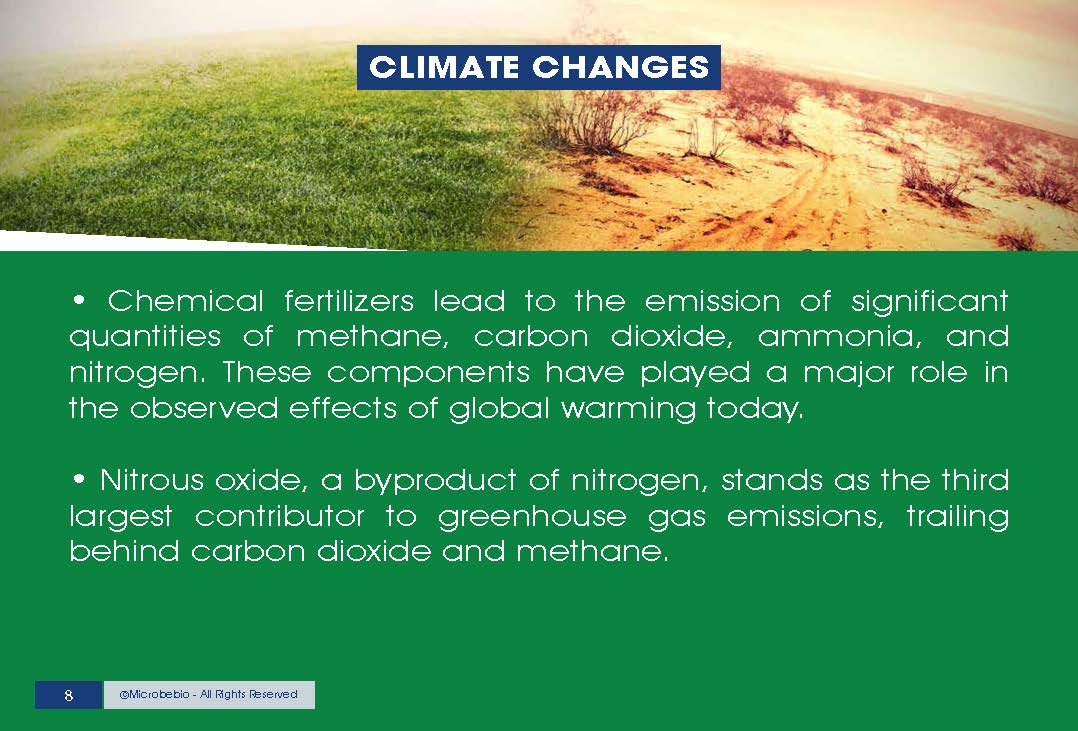 CLIMATE CHANGES

• Chemical fertilizers lead to the emission of significant quantities of methane, carbon dioxide, ammonia, and nitrogen. These components have played a major role in the observed effects of global warming today.

• Nitrous oxide, a byproduct of nitrogen, stands as the third largest contributor to greenhouse gas emissions, trailing behind carbon dioxide and methane.

8 ©Microbebio - All Rights Reserved